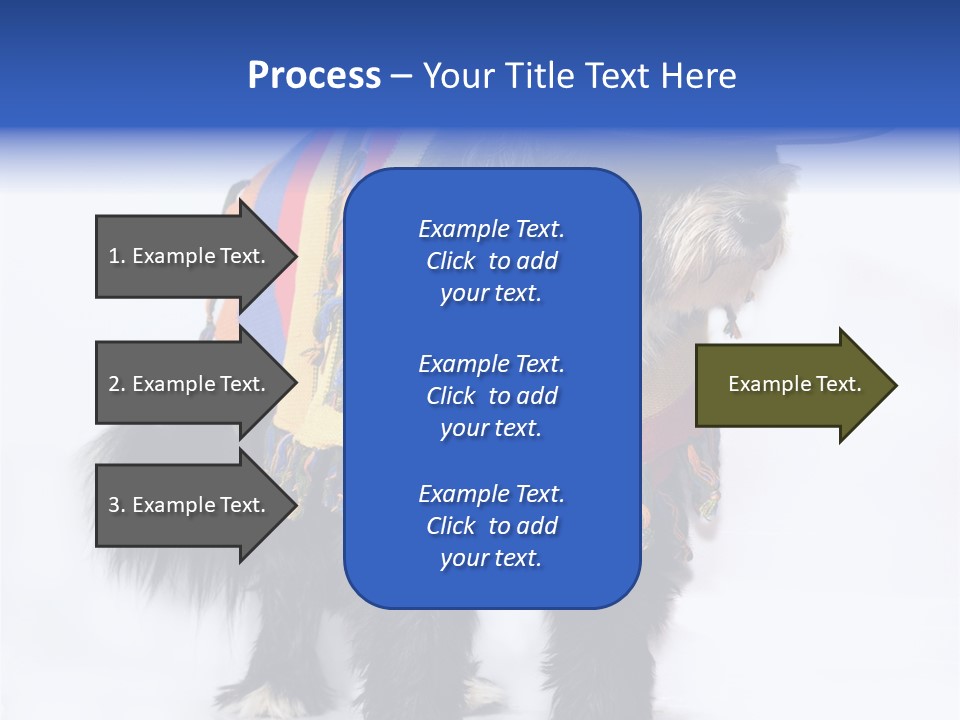 Process – Your Title Text Here

1. Example Text.

2. Example Text.

3. Example Text.

Example Text. Click to add your text.

Example Text. Click to add your text.

Example Text. Click to add your text.

Example Text.